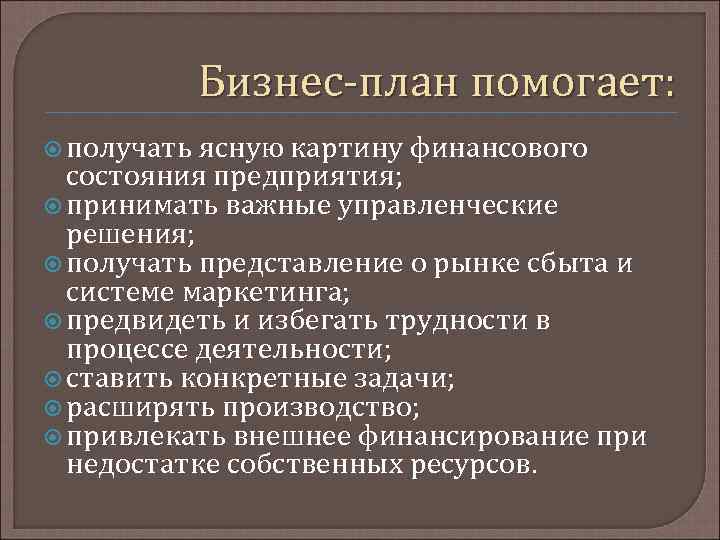 Бизнес-план помогает:

получать ясную картину финансового состояния предприятия;
принимать важные управленческие решения;
получать представление о рынке сбыта и системе маркетинга;
предвидеть и избегать трудности в процессе деятельности;
ставить конкретные задачи;
расширять производство;
привлекать внешнее финансирование при недостатке собственных ресурсов.